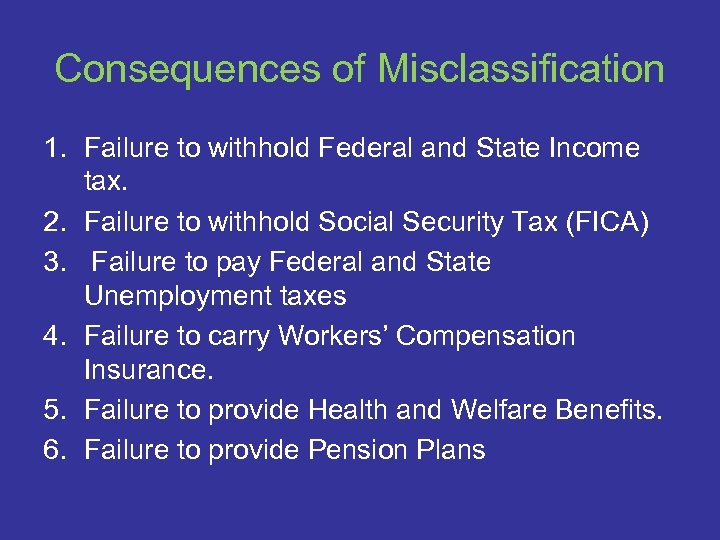 Consequences of Misclassification

1. Failure to withhold Federal and State Income tax.
2. Failure to withhold Social Security Tax (FICA)
3. Failure to pay Federal and State Unemployment taxes
4. Failure to carry Workers' Compensation Insurance.
5. Failure to provide Health and Welfare Benefits.
6. Failure to provide Pension Plans